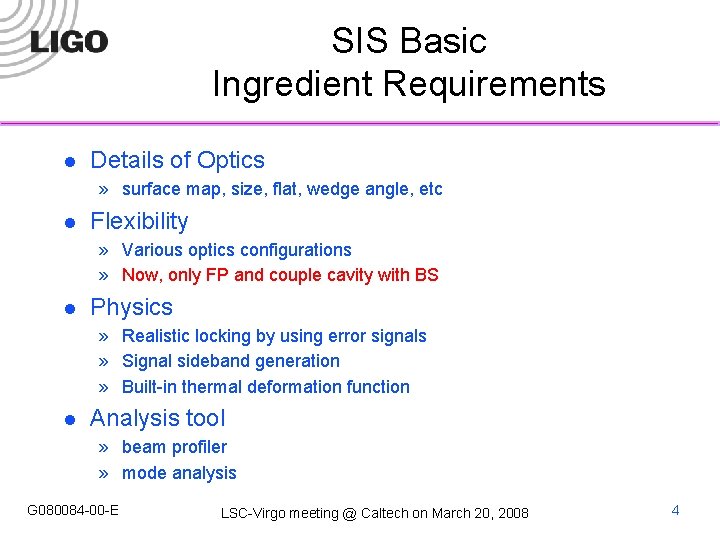 LIGO

SIS Basic
Ingredient Requirements

● Details of Optics
» surface map, size, flat, wedge angle, etc
● Flexibility
» Various optics configurations
» Now, only FP and couple cavity with BS
● Physics
» Realistic locking by using error signals
» Signal sideband generation
» Built-in thermal deformation function
● Analysis tool
» beam profiler
» mode analysis

G080084-00-E
LSC-Virgo meeting @ Caltech on March 20, 2008
4